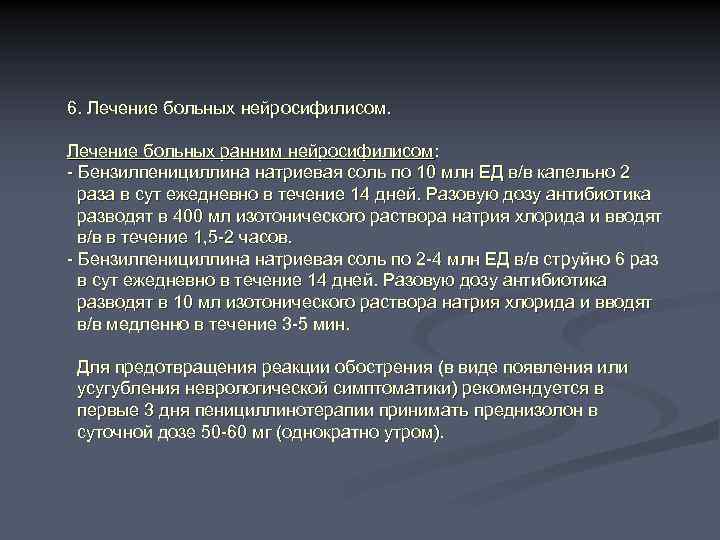 6. Лечение больных нейросифилисом.

Лечение больных ранним нейросифилисом:
- Бензилпенициллина натриевая соль по 10 млн ЕД в/в капельно 2 раза в сут ежедневно в течение 14 дней. Разовую дозу антибиотика разводят в 400 мл изотонического раствора натрия хлорида и вводят в/в в течение 1,5-2 часов.
- Бензилпенициллина натриевая соль по 2-4 млн ЕД в/в струйно 6 раз в сут ежедневно в течение 14 дней. Разовую дозу антибиотика разводят в 10 мл изотонического раствора натрия хлорида и вводят в/в медленно в течение 3-5 мин.

Для предотвращения реакции обострения (в виде появления или усугубления неврологической симптоматики) рекомендуется в первые 3 дня пенициллинотерапии принимать преднизолон в суточной дозе 50-60 мг (однократно утром).